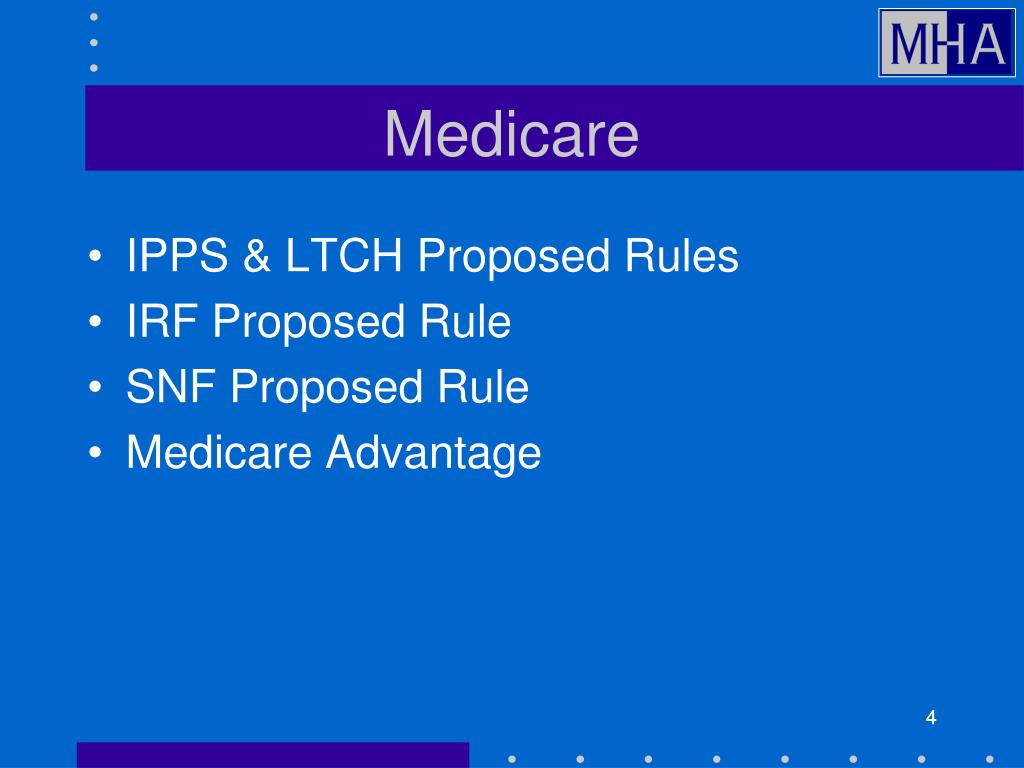 MHA

Medicare

• IPPS & LTCH Proposed Rules
• IRF Proposed Rule
• SNF Proposed Rule
• Medicare Advantage

4